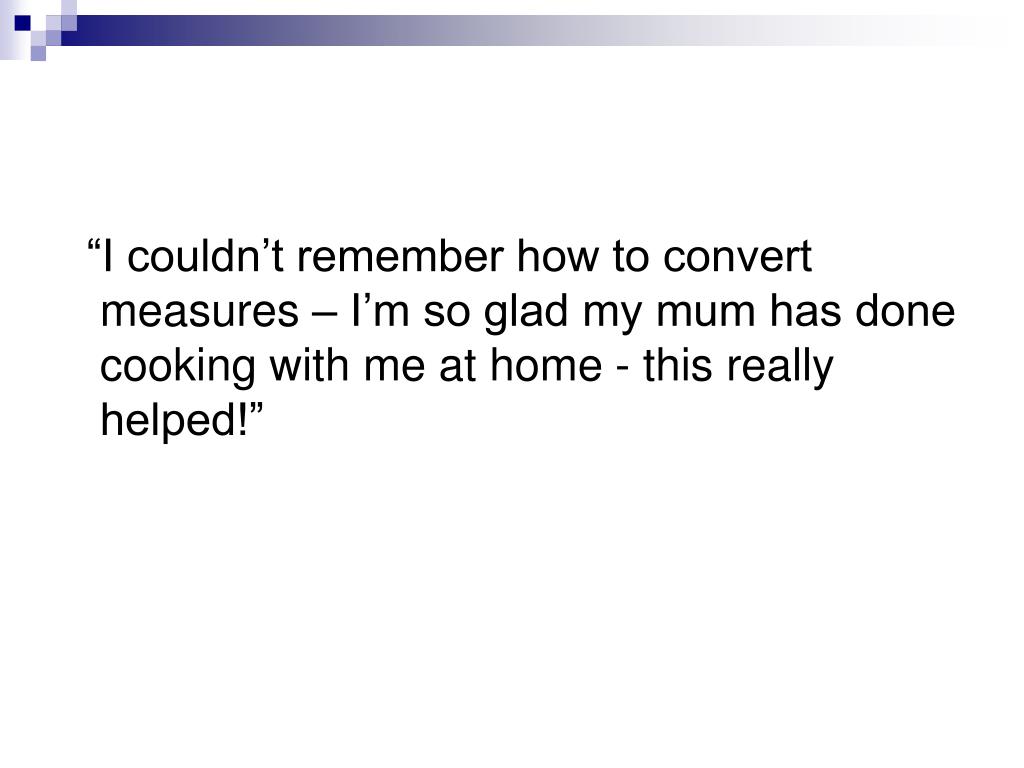 “I couldn’t remember how to convert measures – I’m so glad my mum has done cooking with me at home - this really helped!”